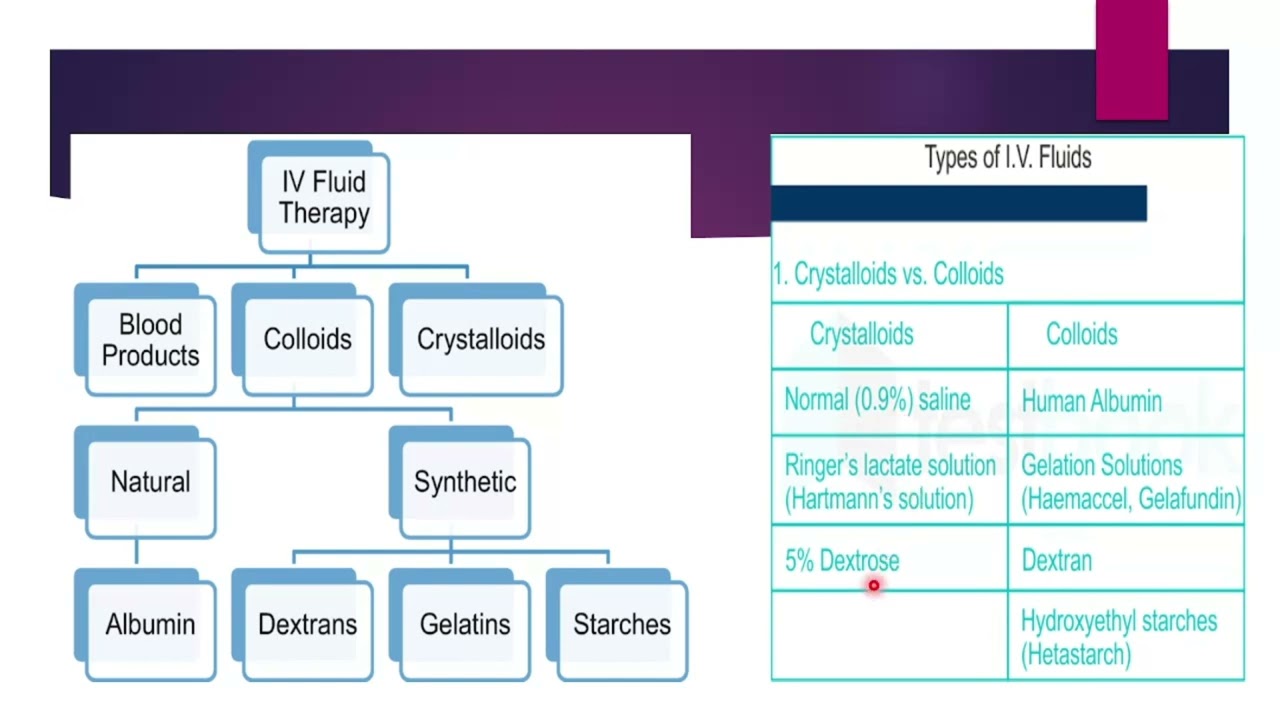 IV Fluid Therapy

Blood Products

Colloids

Crystalloids

Natural

Synthetic

Albumin

Dextrans

Gelatins

Starches

Types of I.V. Fluids

1. Crystalloids vs. Colloids

| Crystalloids | Colloids |
|---|---|
| Normal (0.9%) saline | Human Albumin |
| Ringer's lactate solution (Hartmann's solution) | Gelation Solutions (Haemaccel, Gelafundin) |
| 5% Dextrose | Dextran |
| | Hydroxyethyl starches (Hetastarch) |